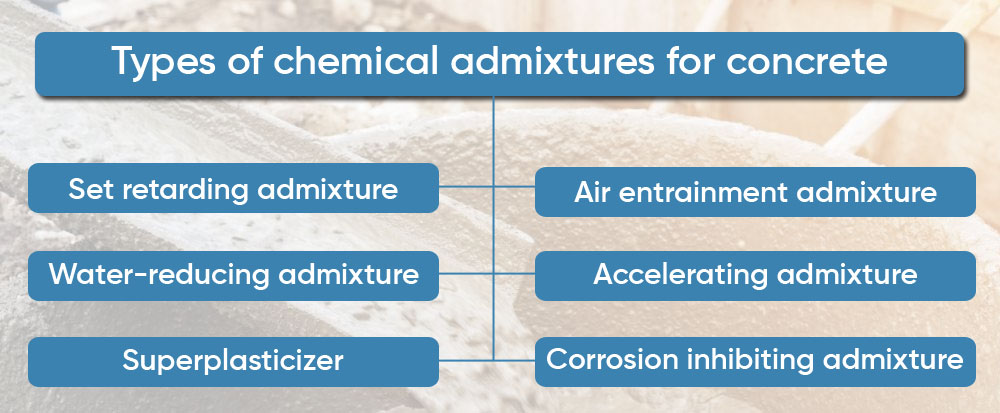 Types of chemical admixtures for concrete

Set retarding admixture

Water-reducing admixture

Superplasticizer

Air entrainment admixture

Accelerating admixture

Corrosion inhibiting admixture